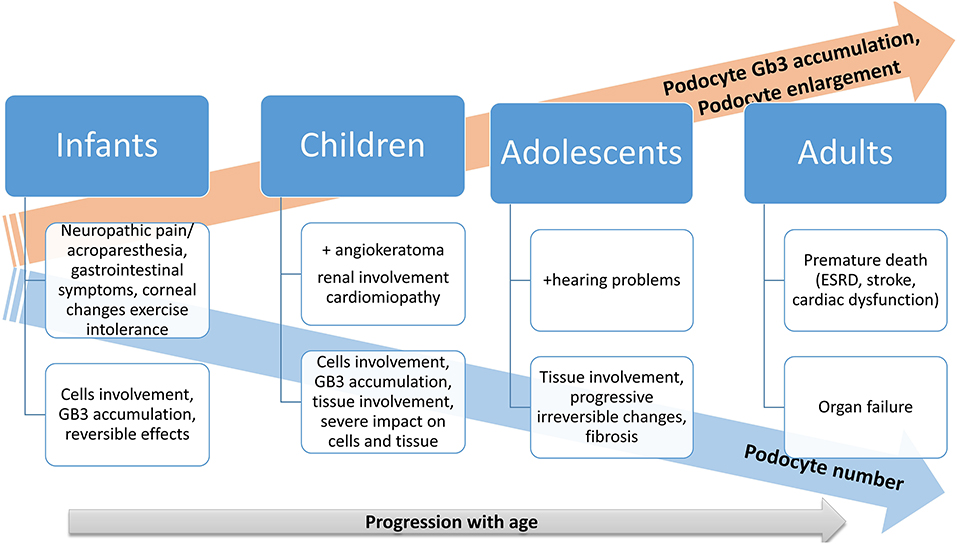 Podocyte Gb3 accumulation, Podocyte enlargement

Infants

Neuropathic pain/ acroparesthesia, gastrointestinal symptoms, corneal changes exercise intolerance

Cells involvement, GB3 accumulation, reversible effects

Children

+ angiokeratoma

renal involvement cardiomiopathy

Cells involvement, GB3 accumulation, tissue involvement, severe impact on cells and tissue

Adolescents

+hearing problems

Tissue involvement, progressive irreversible changes, fibrosis

Adults

Premature death (ESRD, stroke, cardiac dysfunction)

Organ failure

Podocyte number

Progression with age